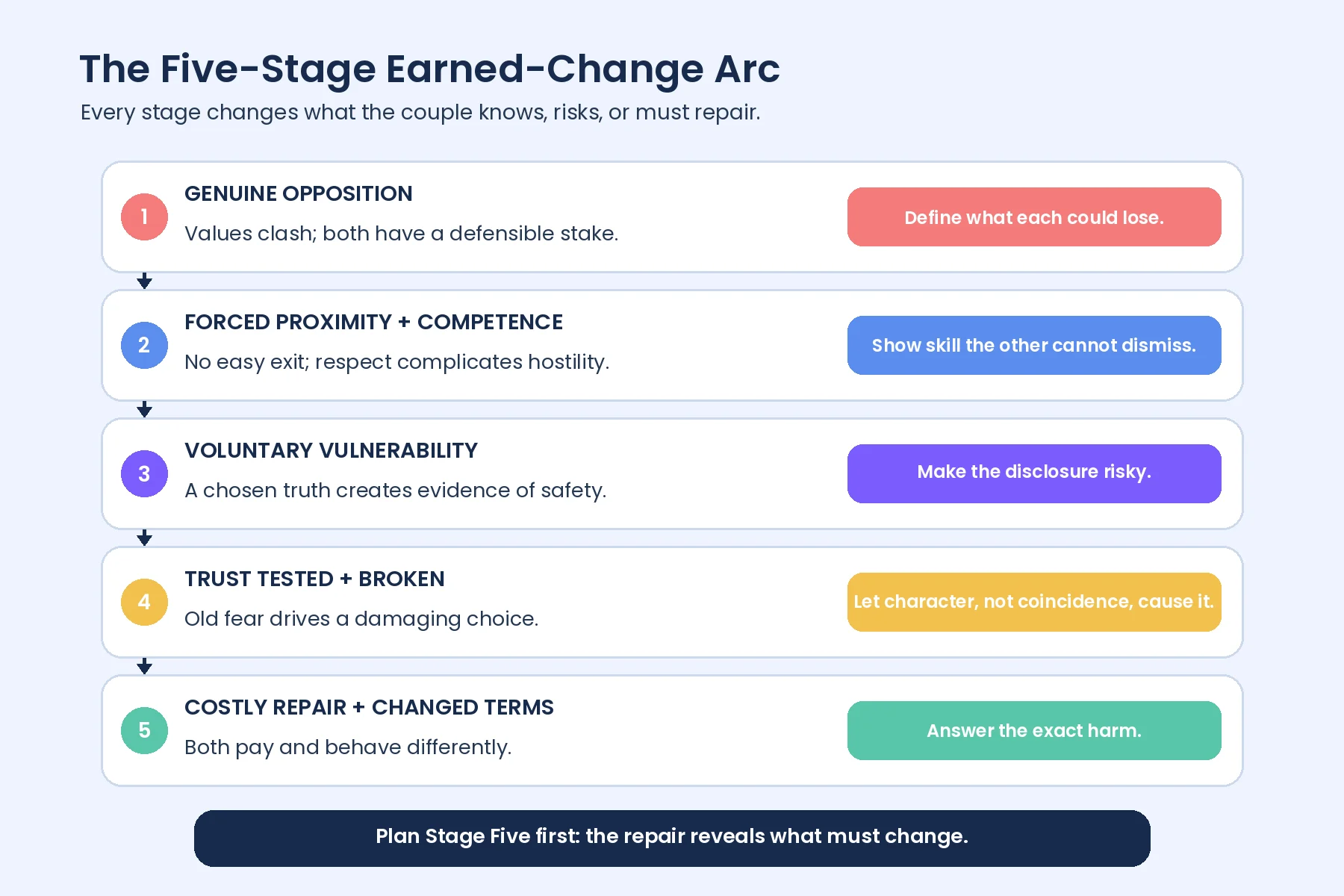 The Five-Stage Earned-Change Arc
Every stage changes what the couple knows, risks, or must repair.

1
GENUINE OPPOSITION
Values clash; both have a defensible stake.
Define what each could lose.

2
FORCED PROXIMITY + COMPETENCE
No easy exit; respect complicates hostility.
Show skill the other cannot dismiss.

3
VOLUNTARY VULNERABILITY
A chosen truth creates evidence of safety.
Make the disclosure risky.

4
TRUST TESTED + BROKEN
Old fear drives a damaging choice.
Let character, not coincidence, cause it.

5
COSTLY REPAIR + CHANGED TERMS
Both pay and behave differently.
Answer the exact harm.

Plan Stage Five first: the repair reveals what must change.